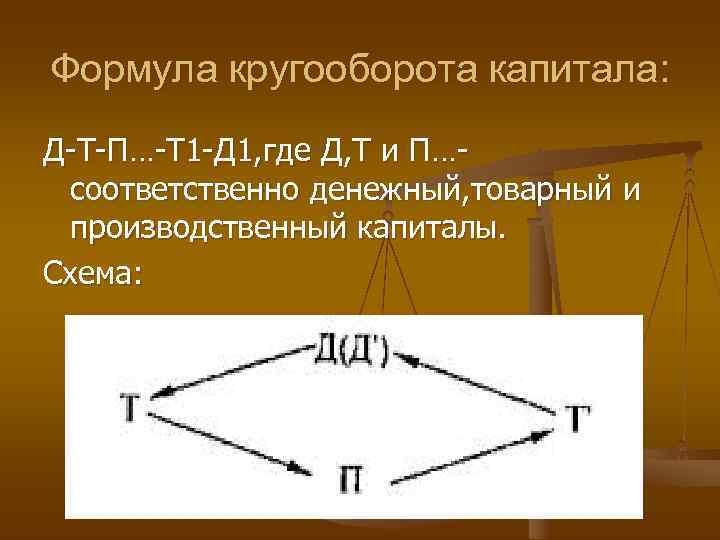 Формула кругооборота капитала:

Д-Т-П…-Т1-Д1,где Д,Т и П…- соответственно денежный,товарный и производственный капиталы.

Схема:

Д(Д')

Т

Т'

П